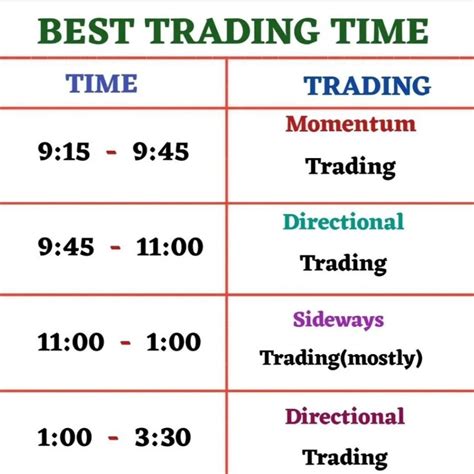 BEST TRADING TIME

| TIME | TRADING |
|---|---|
| 9:15 - 9:45 | Momentum Trading |
| 9:45 - 11:00 | Directional Trading |
| 11:00 - 1:00 | Sideways Trading(mostly) |
| 1:00 - 3:30 | Directional Trading |